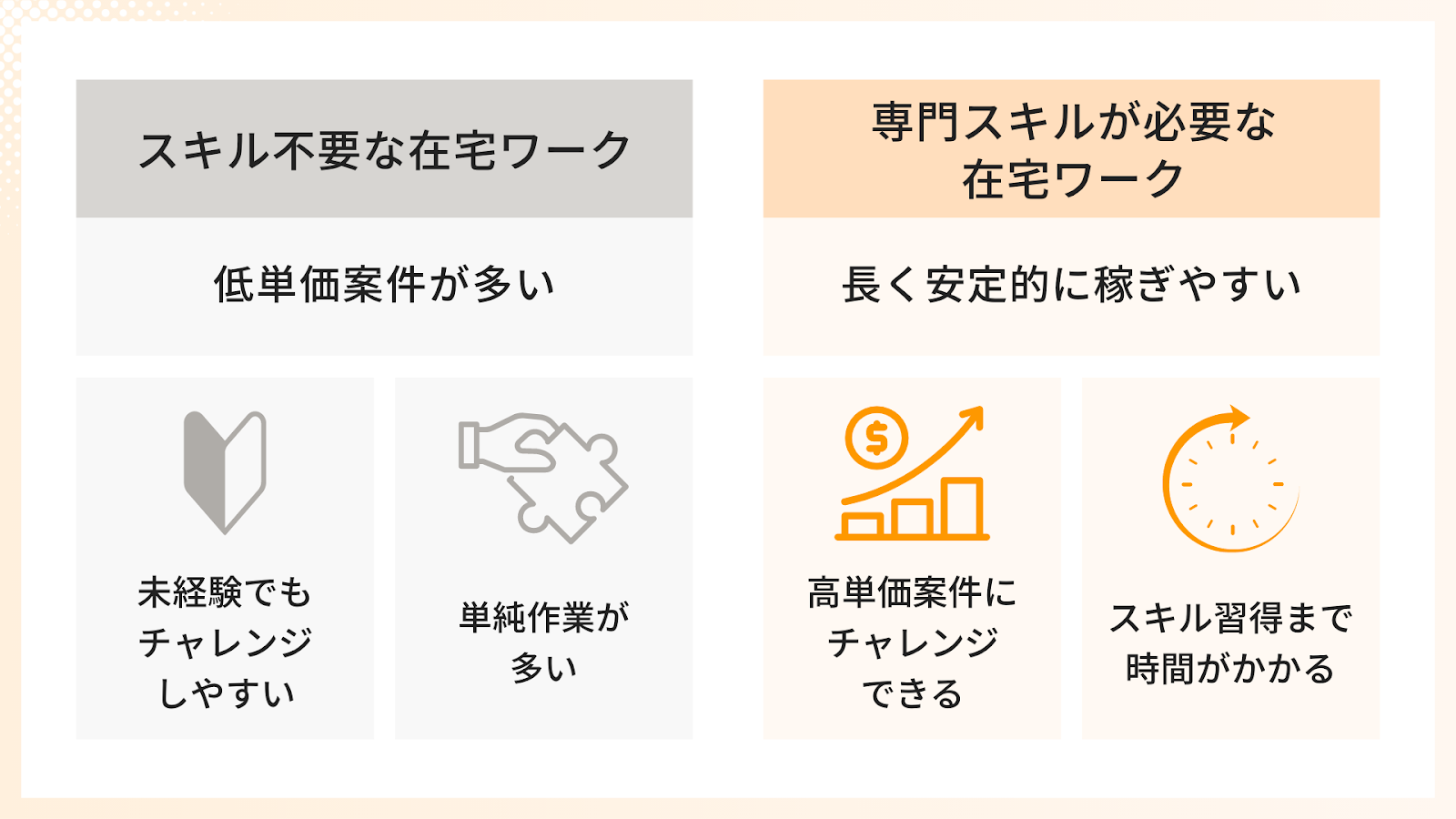 スキル不要な在宅ワーク

低単価案件が多い

未経験でもチャレンジしやすい

単純作業が多い

専門スキルが必要な在宅ワーク

長く安定的に稼ぎやすい

$

高単価案件にチャレンジできる

スキル習得まで時間がかかる